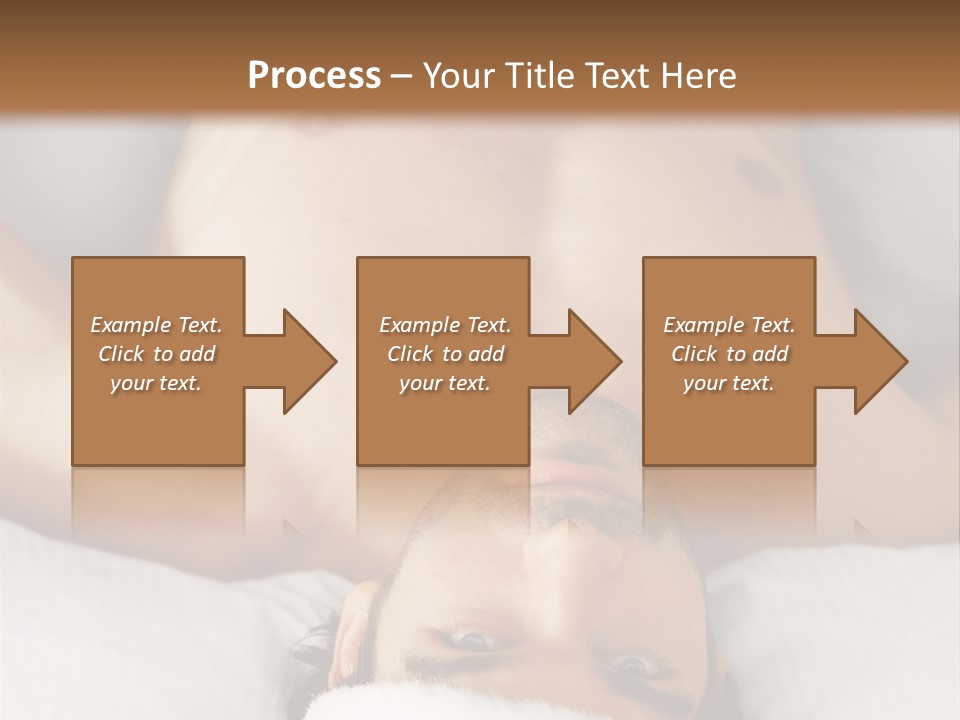 Process – Your Title Text Here

Example Text. Click to add your text.

Example Text. Click to add your text.

Example Text. Click to add your text.